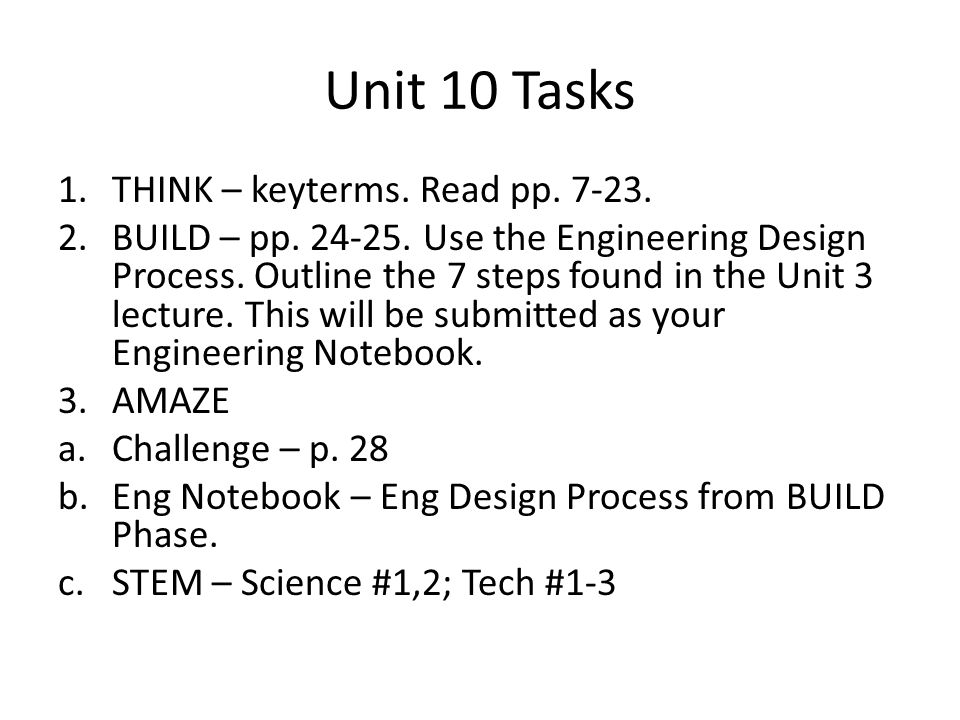 Unit 10 Tasks

1. THINK – keyterms. Read pp. 7-23.
2. BUILD – pp. 24-25. Use the Engineering Design Process. Outline the 7 steps found in the Unit 3 lecture. This will be submitted as your Engineering Notebook.
3. AMAZE
a. Challenge – p. 28
b. Eng Notebook – Eng Design Process from BUILD Phase.
c. STEM – Science #1,2; Tech #1-3